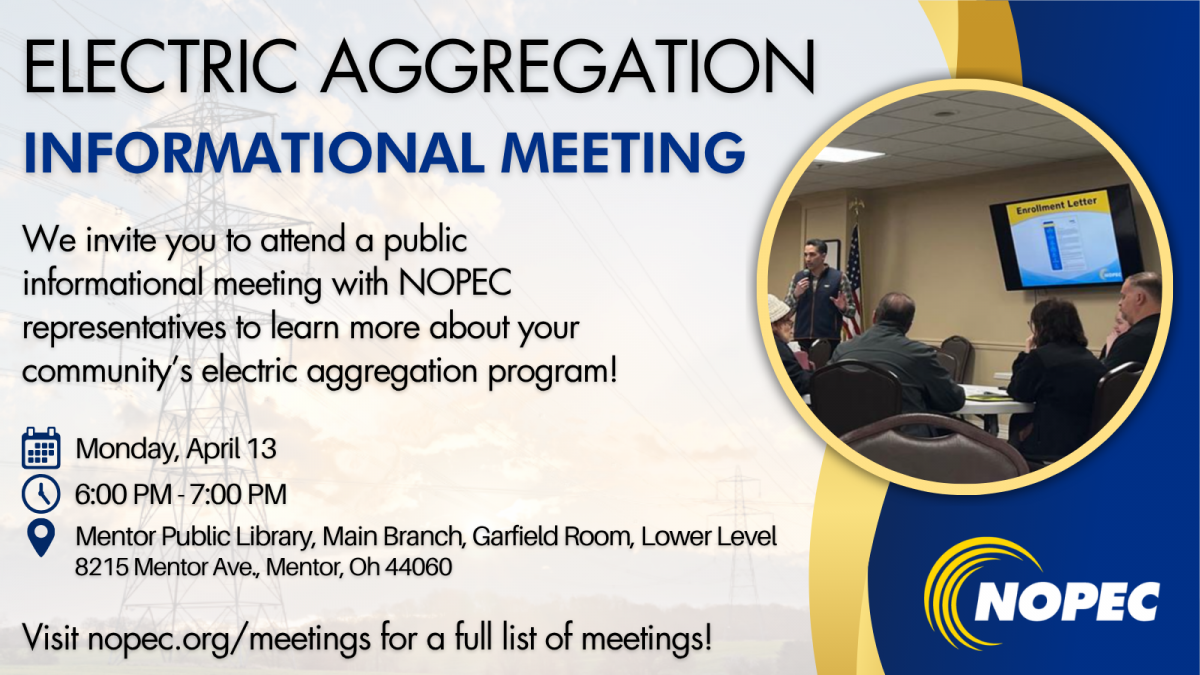 ELECTRIC AGGREGATION
INFORMATIONAL MEETING

We invite you to attend a public informational meeting with NOPEC representatives to learn more about your community's electric aggregation program!

Monday, April 13
6:00 PM - 7:00 PM
Mentor Public Library, Main Branch, Garfield Room, Lower Level
8215 Mentor Ave., Mentor, Oh 44060

Visit nopec.org/meetings for a full list of meetings!

Enrollment Letter

NOPEC